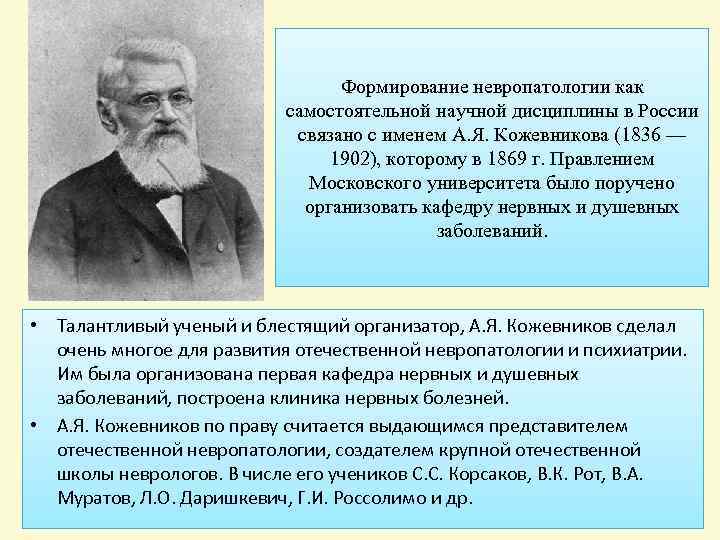 Формирование невропатологии как самостоятельной научной дисциплины в России связано с именем А.Я. Кожевникова (1836 — 1902), которому в 1869 г. Правлением Московского университета было поручено организовать кафедру нервных и душевных заболеваний.

• Талантливый ученый и блестящий организатор, А.Я. Кожевников сделал очень многое для развития отечественной невропатологии и психиатрии. Им была организована первая кафедра нервных и душевных заболеваний, построена клиника нервных болезней.
• А.Я. Кожевников по праву считается выдающимся представителем отечественной невропатологии, создателем крупной отечественной школы неврологов. В числе его учеников С.С. Корсаков, В.К. Рот, В.А. Муратов, Л.О. Даришкевич, Г.И. Россолимо и др.